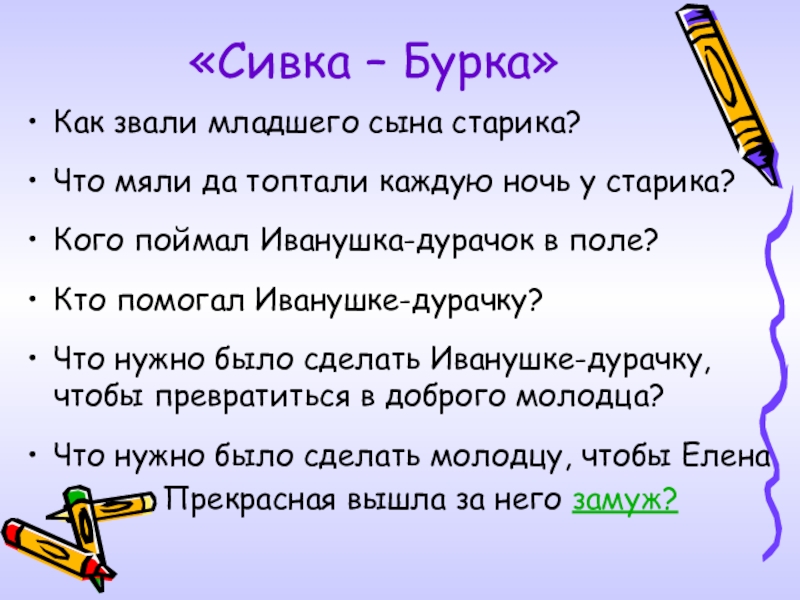 «Сивка – Бурка»

• Как звали младшего сына старика?

• Что мяли да топтали каждую ночь у старика?

• Кого поймал Иванушка-дурачок в поле?

• Кто помогал Иванушке-дурачку?

• Что нужно было сделать Иванушке-дурачку, чтобы превратиться в доброго молодца?

• Что нужно было сделать молодцу, чтобы Елена Прекрасная вышла за него замуж?